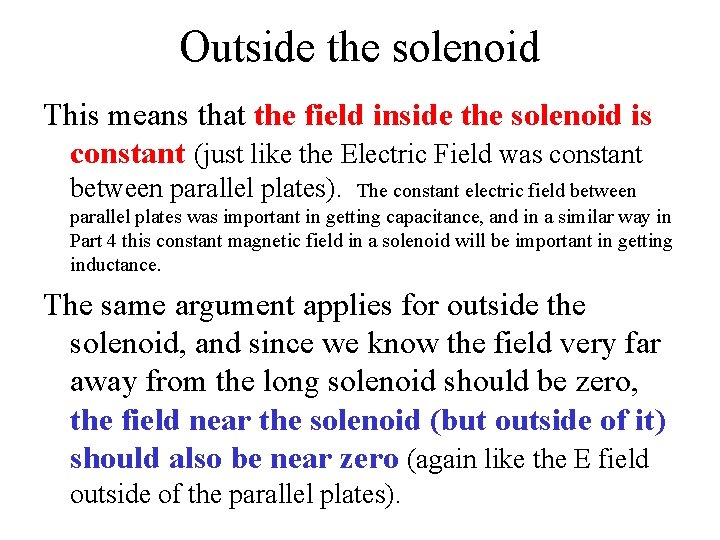 Outside the solenoid

This means that the field inside the solenoid is constant (just like the Electric Field was constant between parallel plates). The constant electric field between parallel plates was important in getting capacitance, and in a similar way in Part 4 this constant magnetic field in a solenoid will be important in getting inductance.

The same argument applies for outside the solenoid, and since we know the field very far away from the long solenoid should be zero, the field near the solenoid (but outside of it) should also be near zero (again like the E field outside of the parallel plates).